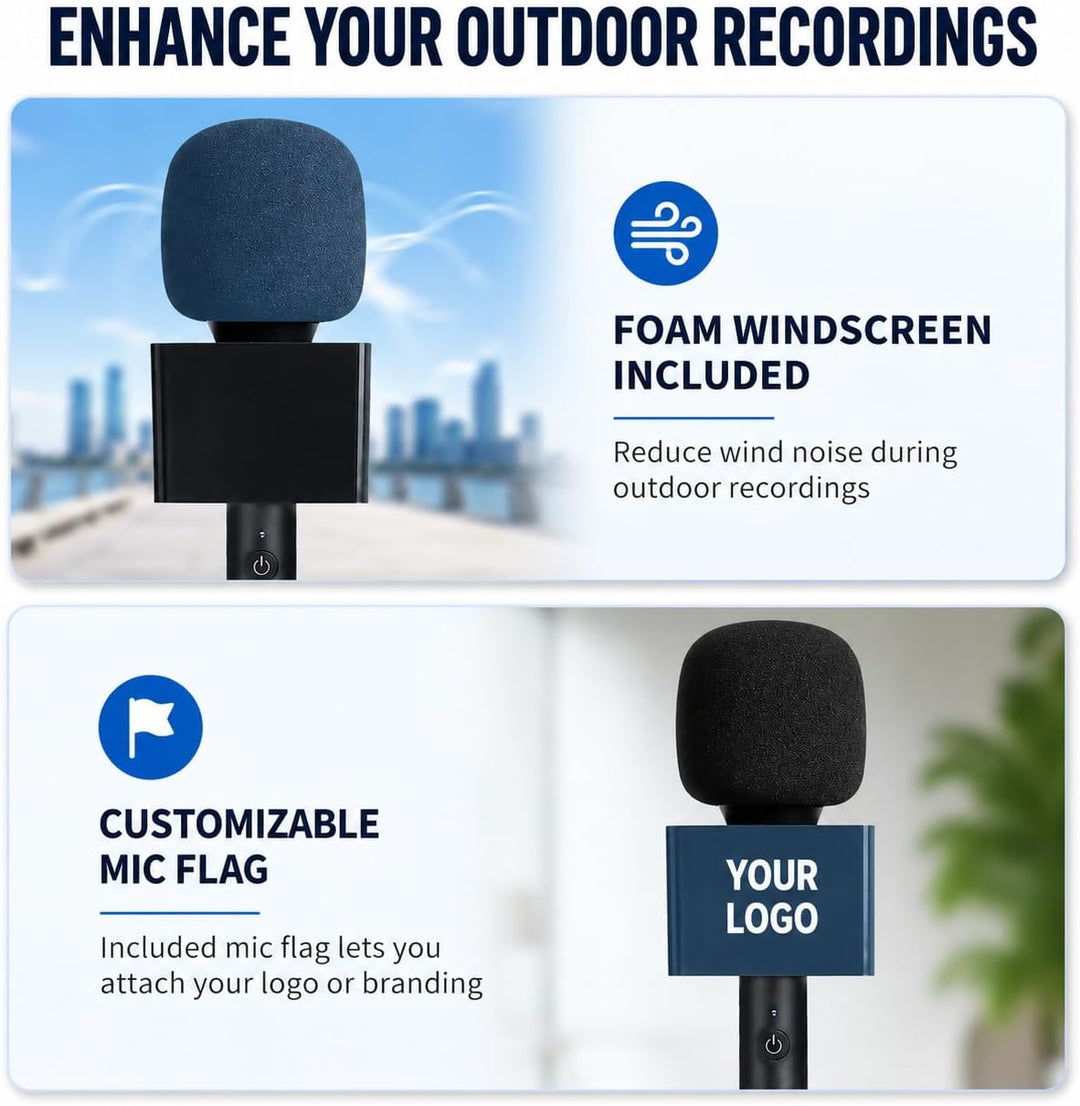 ENHANCE YOUR OUTDOOR RECORDINGS

FOAM WINDSCREEN INCLUDED

Reduce wind noise during outdoor recordings

CUSTOMIZABLE MIC FLAG

Included mic flag lets you attach your logo or branding

YOUR LOGO